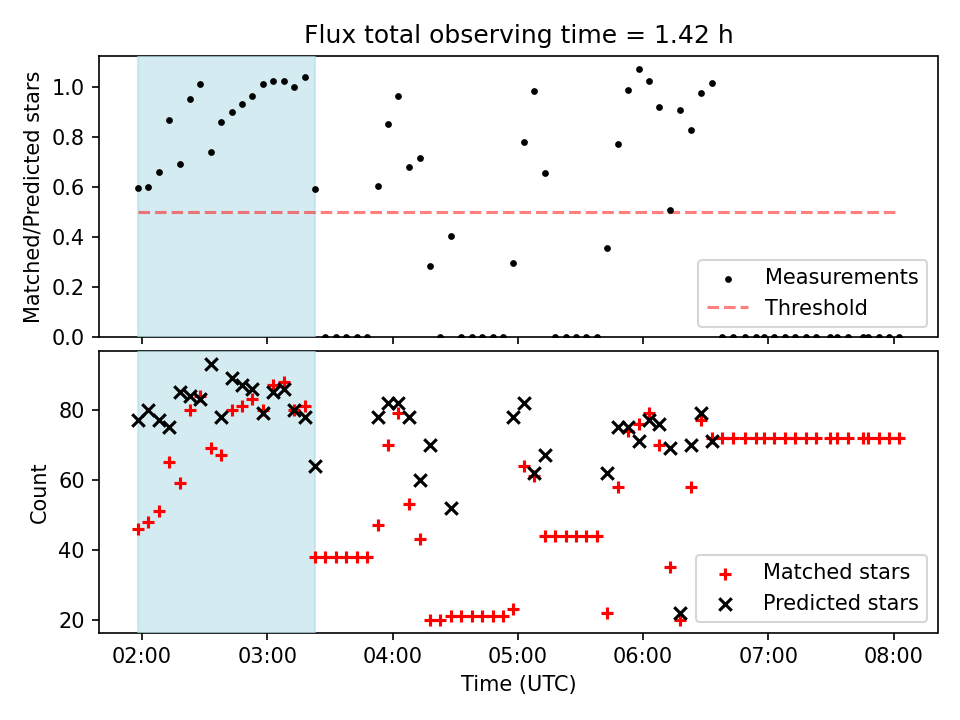 Flux total observing time = 1.42 h

Matched/Predicted stars

1.0
0.8
0.6
0.4
0.2
0.0

Measurements
Threshold

Count

80
60
40
20

Matched stars
Predicted stars

02:00
03:00
04:00
05:00
06:00
07:00
08:00

Time (UTC)